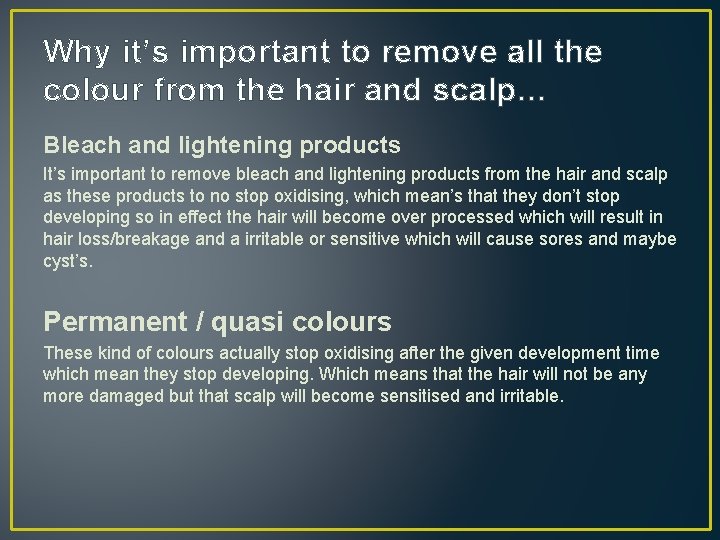 Why it's important to remove all the colour from the hair and scalp…

Bleach and lightening products

It's important to remove bleach and lightening products from the hair and scalp as these products to no stop oxidising, which mean's that they don't stop developing so in effect the hair will become over processed which will result in hair loss/breakage and a irritable or sensitive which will cause sores and maybe cyst's.

Permanent / quasi colours

These kind of colours actually stop oxidising after the given development time which mean they stop developing. Which means that the hair will not be any more damaged but that scalp will become sensitised and irritable.